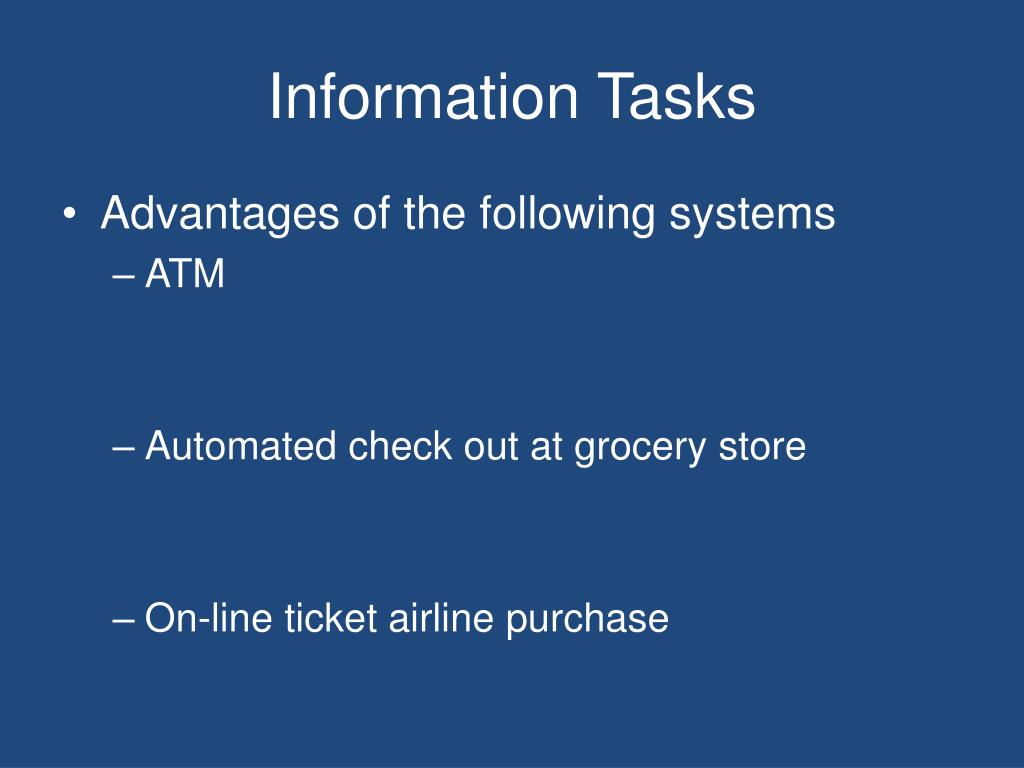 Information Tasks

• Advantages of the following systems
– ATM

– Automated check out at grocery store

– On-line ticket airline purchase